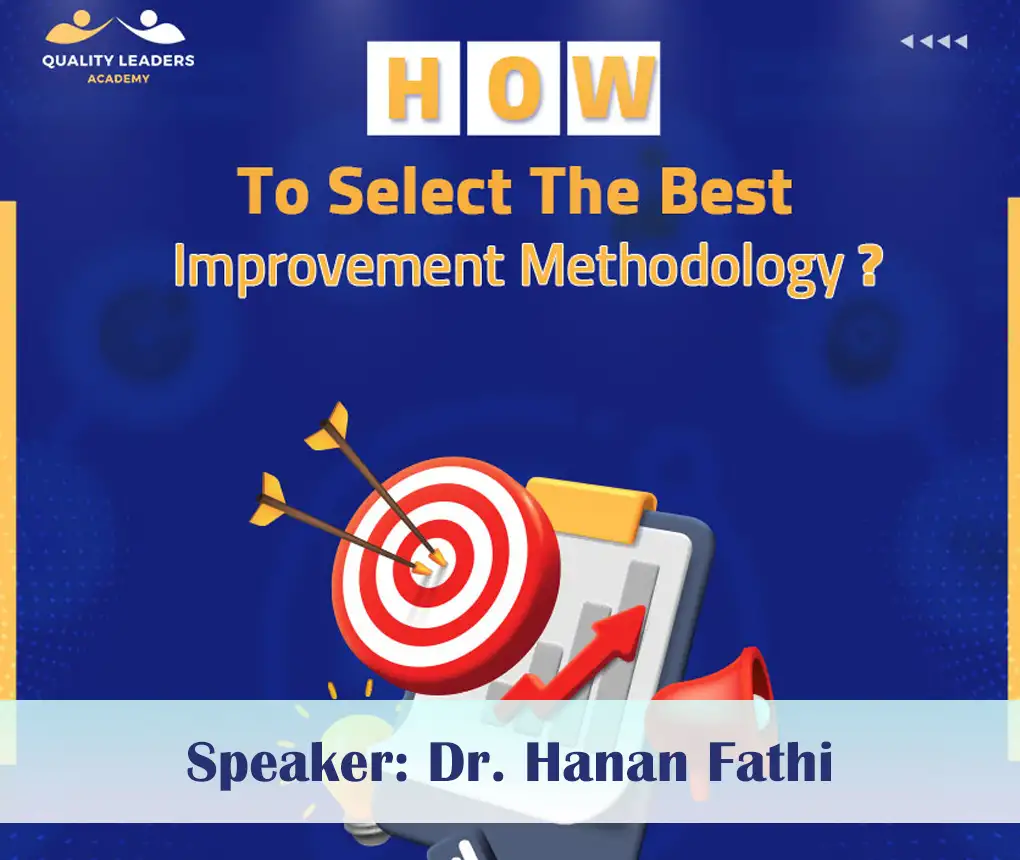 QUALITY LEADERS
ACADEMY

HOW

To Select The Best
Improvement Methodology ?

Speaker: Dr. Hanan Fathi